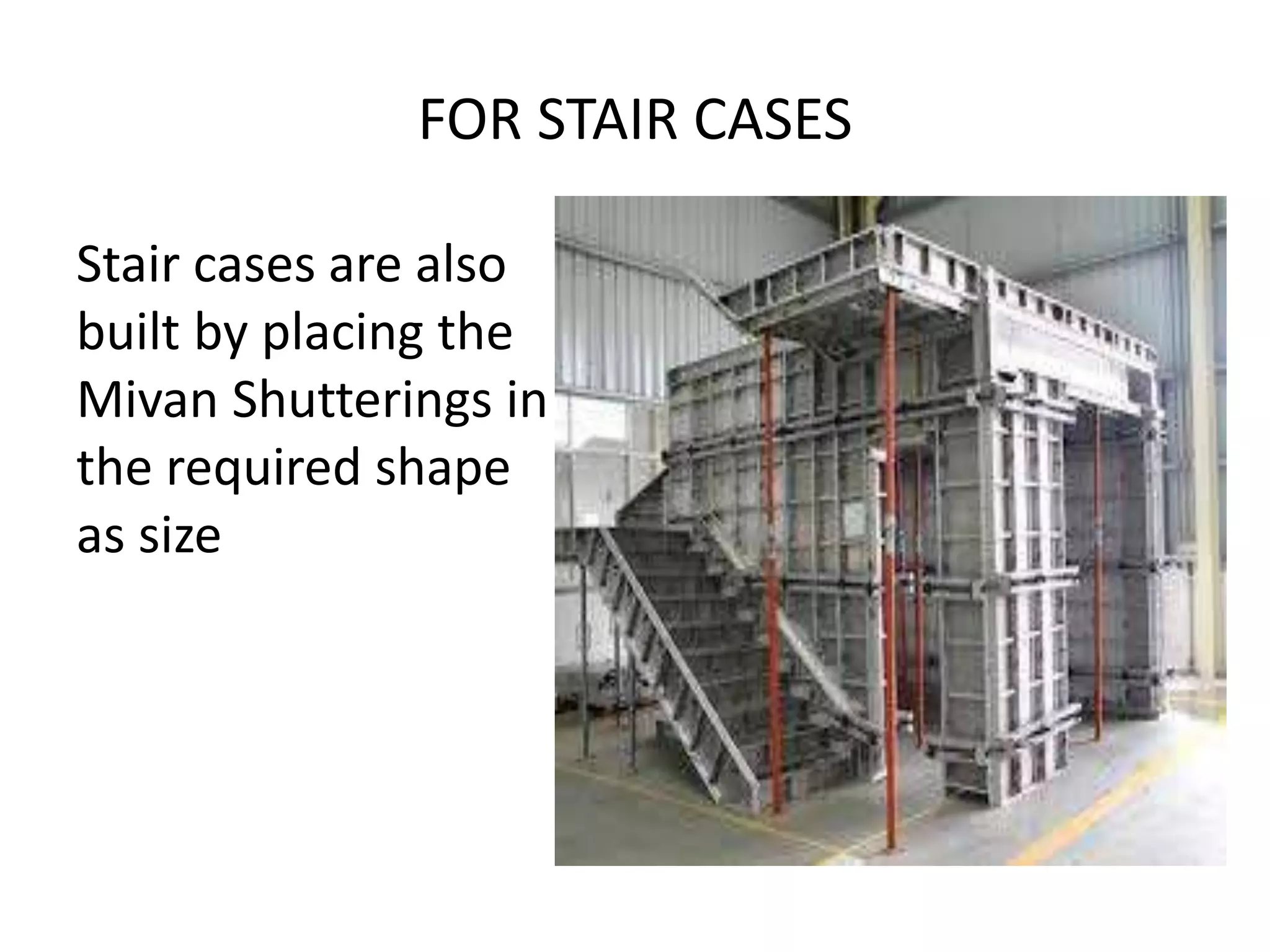 FOR STAIR CASES

Stair cases are also built by placing the Mivan Shutterings in the required shape as size